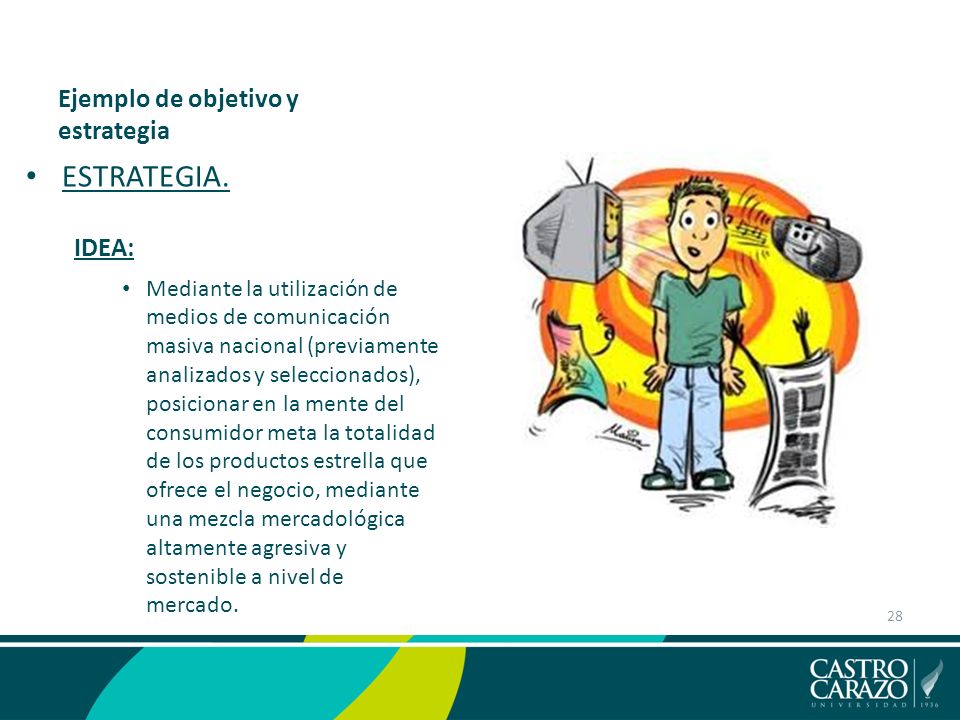 Ejemplo de objetivo y estrategia

• ESTRATEGIA.

IDEA:

• Mediante la utilización de medios de comunicación masiva nacional (previamente analizados y seleccionados), posicionar en la mente del consumidor meta la totalidad de los productos estrella que ofrece el negocio, mediante una mezcla mercadológica altamente agresiva y sostenible a nivel de mercado.

28

CASTRO CARAZO UNIVERSIDAD 1936